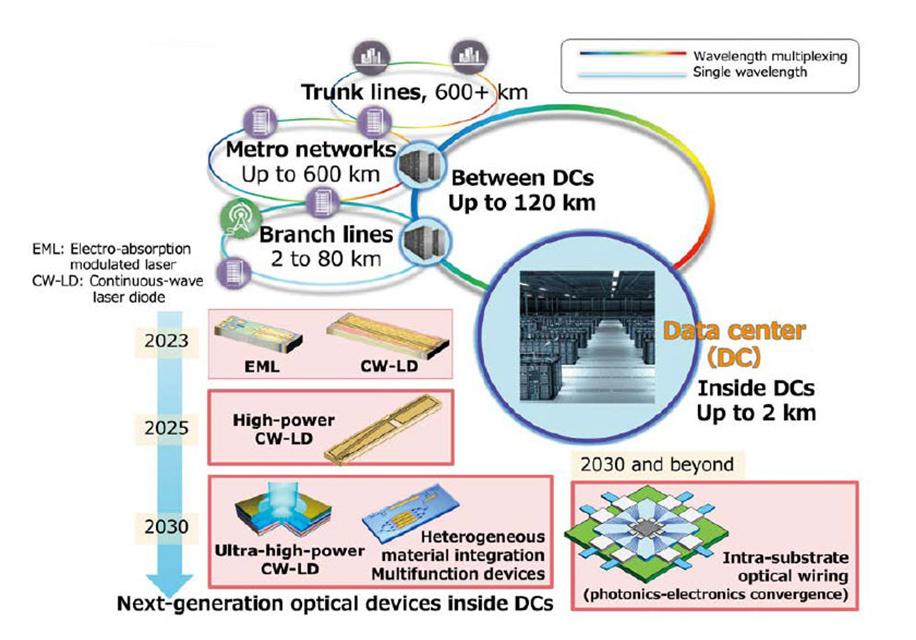 Wavelength multiplexing
Single wavelength

Trunk lines, 600+ km

Metro networks
Up to 600 km

Between DCs
Up to 120 km

Branch lines
2 to 80 km

EML: Electro-absorption modulated laser
CW-LD: Continuous-wave laser diode

Data center (DC)
Inside DCs
Up to 2 km

2023
EML
CW-LD

2025
High-power CW-LD

2030
Ultra-high-power CW-LD
Heterogeneous material integration
Multifunction devices

2030 and beyond
Intra-substrate optical wiring
(photonics-electronics convergence)

Next-generation optical devices inside DCs